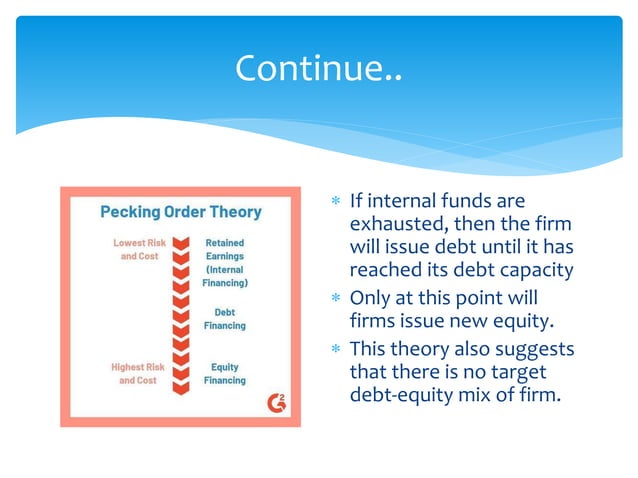 Continue..

Pecking Order Theory

Lowest Risk and Cost

Retained Earnings (Internal Financing)

Debt Financing

Highest Risk and Cost

Equity Financing

G2

* If internal funds are exhausted, then the firm will issue debt until it has reached its debt capacity
* Only at this point will firms issue new equity.
* This theory also suggests that there is no target debt-equity mix of firm.